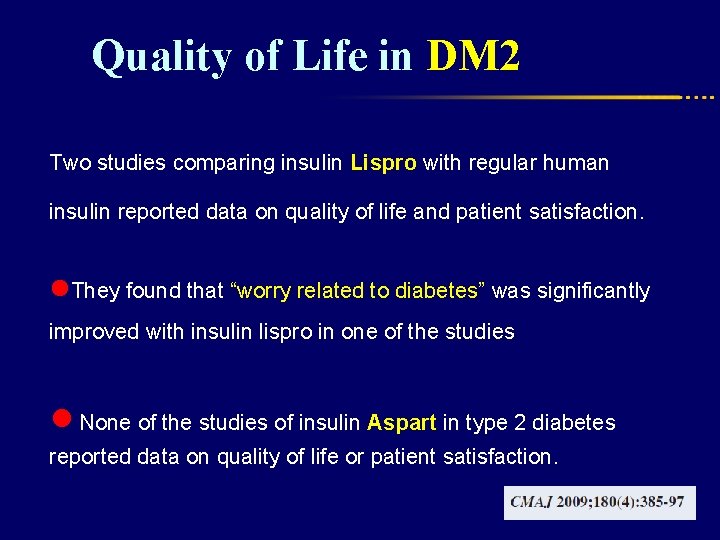 Quality of Life in DM2

Two studies comparing insulin Lispro with regular human insulin reported data on quality of life and patient satisfaction.

They found that “worry related to diabetes” was significantly improved with insulin lispro in one of the studies

None of the studies of insulin Aspart in type 2 diabetes reported data on quality of life or patient satisfaction.

CMAJ 2009;180(4):385-97